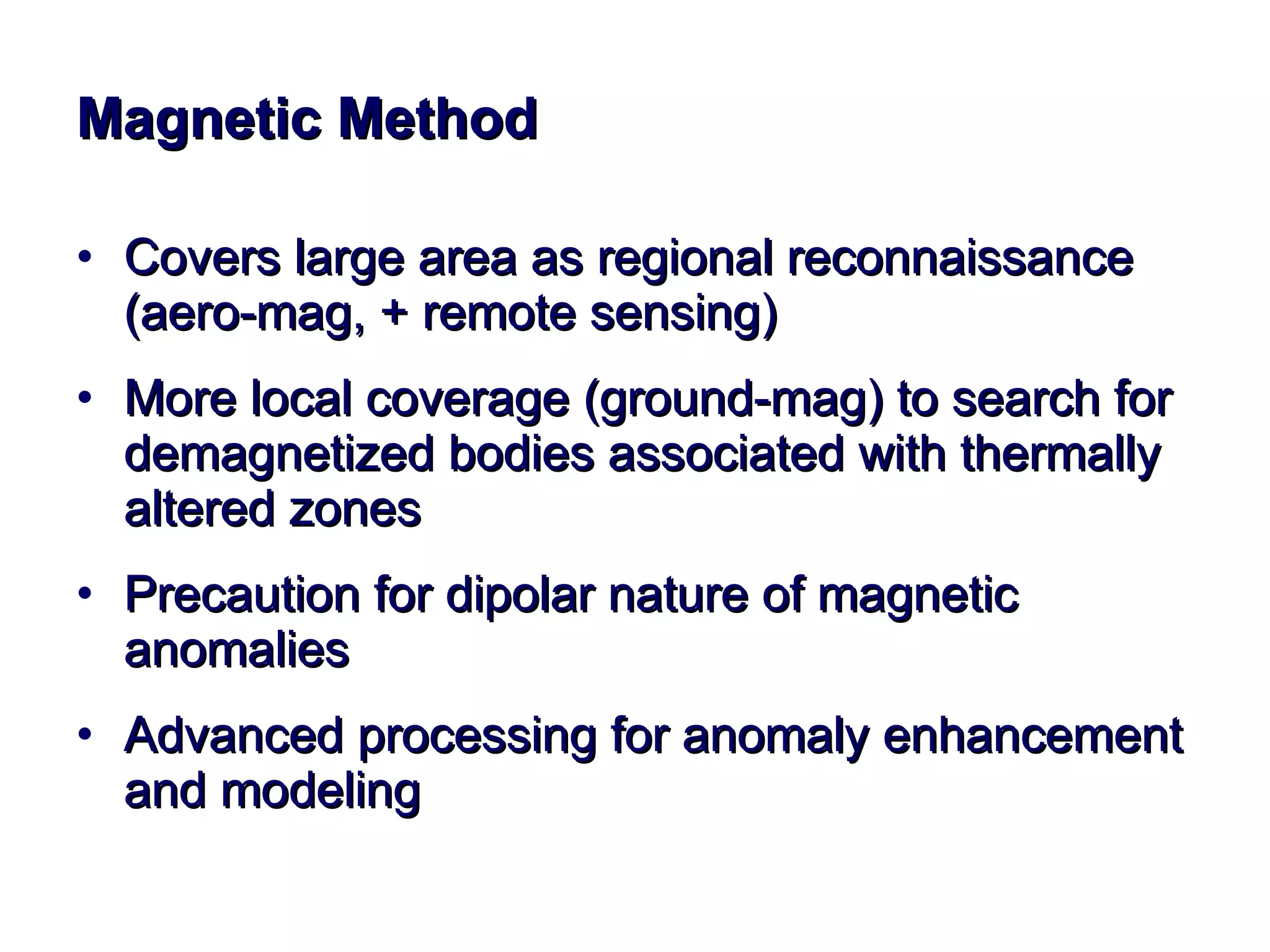 Magnetic Method

• Covers large area as regional reconnaissance (aero-mag, + remote sensing)

• More local coverage (ground-mag) to search for demagnetized bodies associated with thermally altered zones

• Precaution for dipolar nature of magnetic anomalies

• Advanced processing for anomaly enhancement and modeling